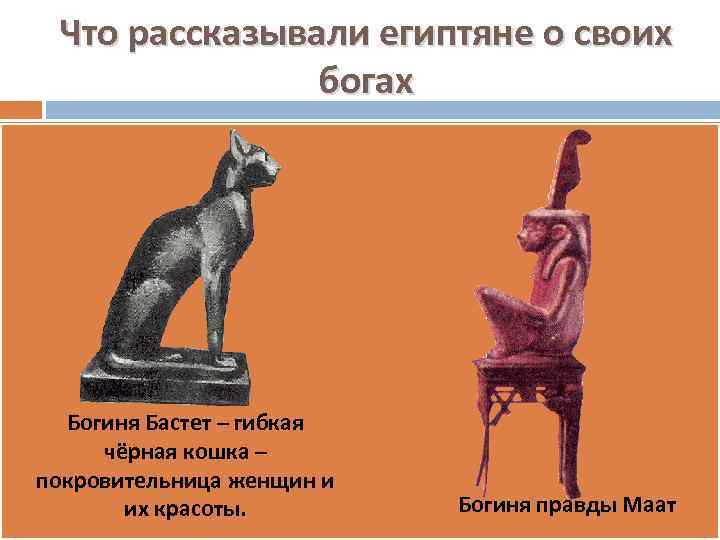 Что рассказывали египтяне о своих богах

Богиня Бастет – гибкая чёрная кошка – покровительница женщин и их красоты.

Богиня правды Маат